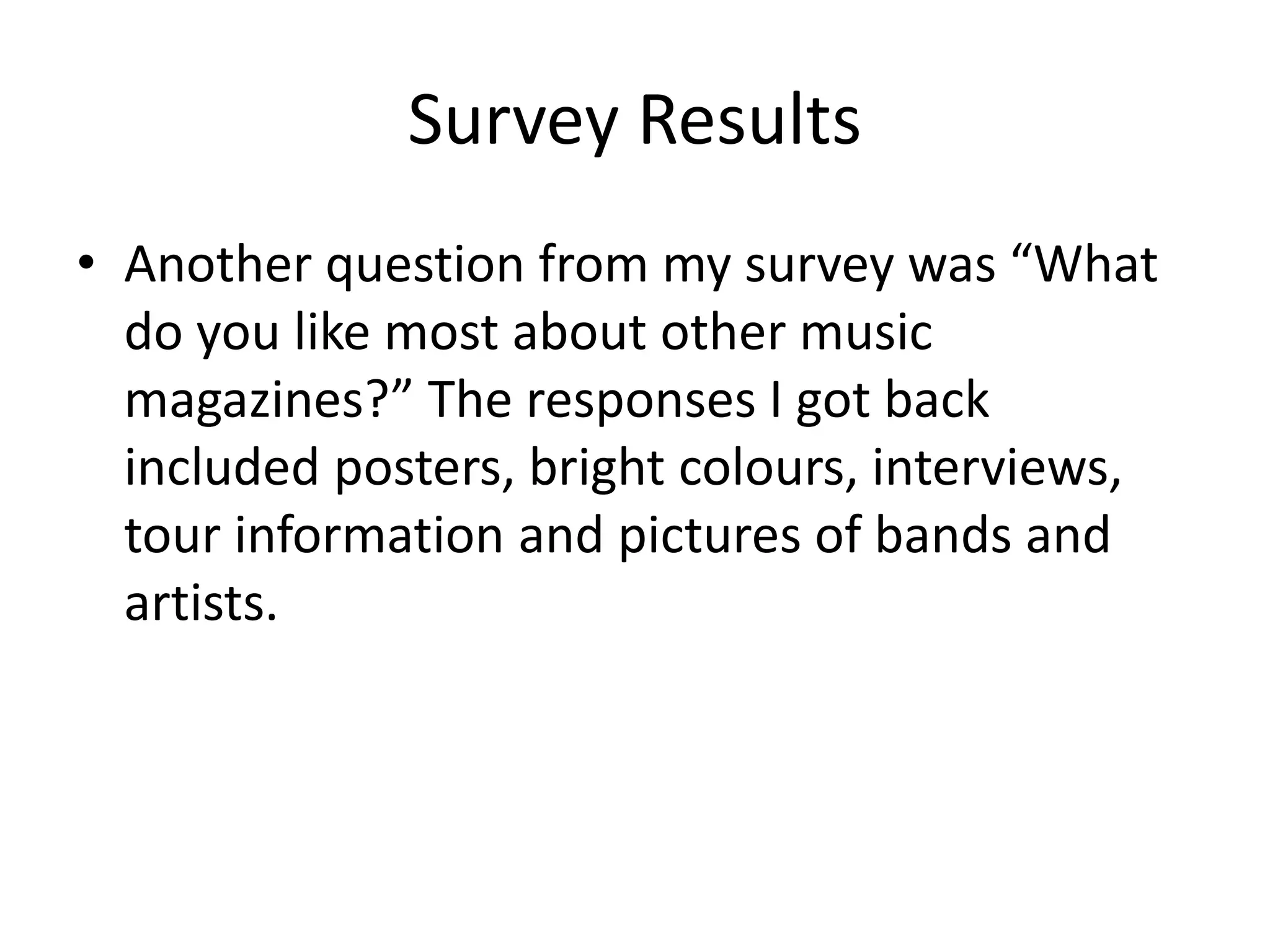 Survey Results

• Another question from my survey was “What do you like most about other music magazines?” The responses I got back included posters, bright colours, interviews, tour information and pictures of bands and artists.